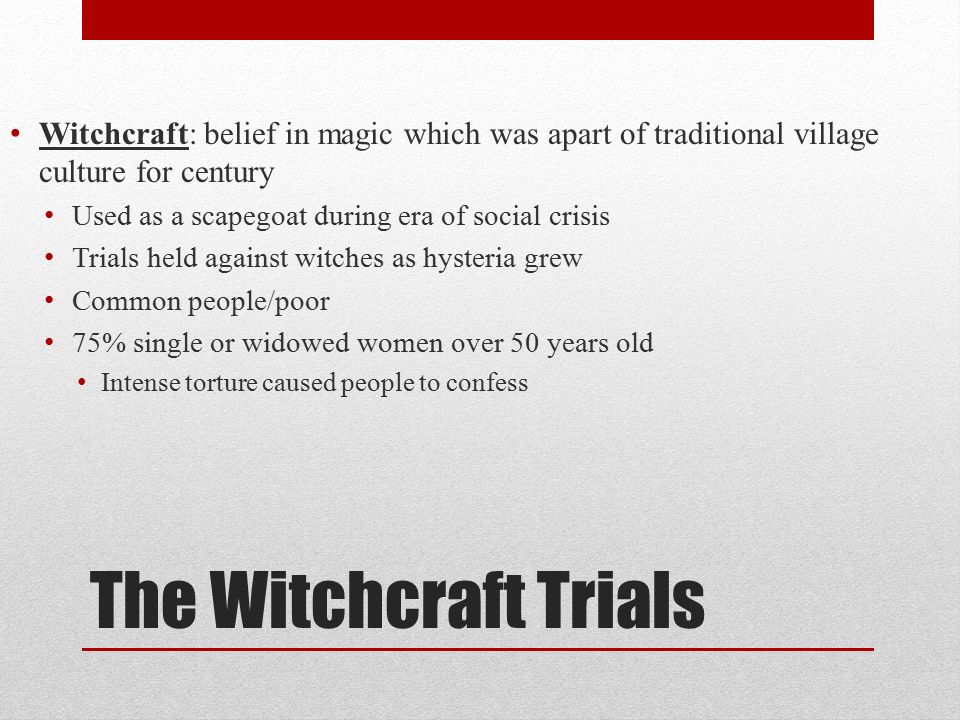 • Witchcraft: belief in magic which was apart of traditional village culture for century
• Used as a scapegoat during era of social crisis
• Trials held against witches as hysteria grew
• Common people/poor
• 75% single or widowed women over 50 years old
• Intense torture caused people to confess

The Witchcraft Trials